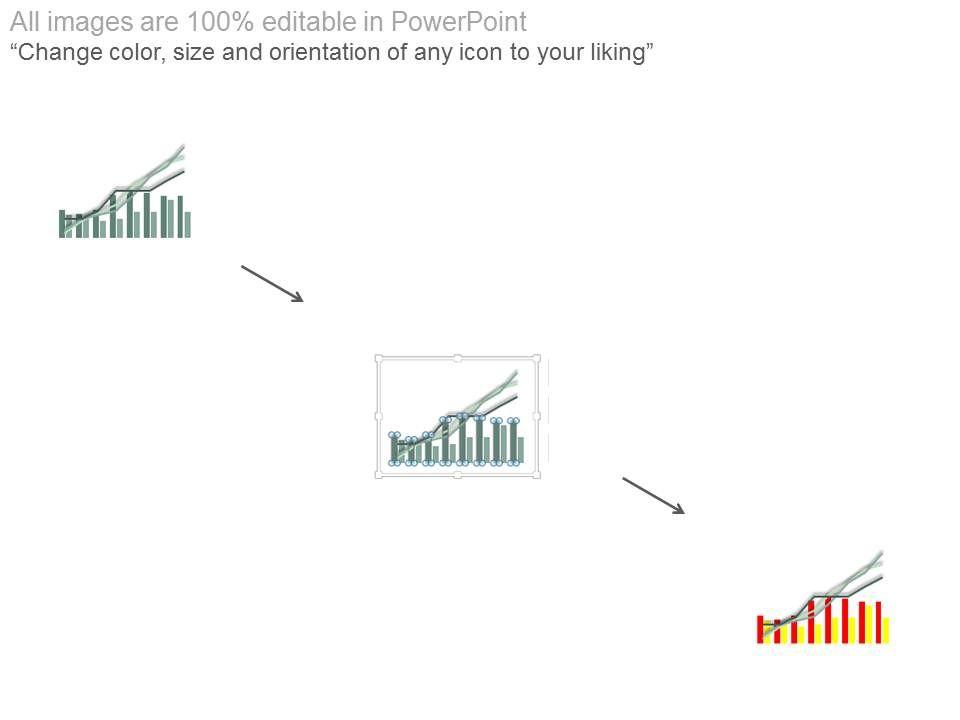 All images are 100% editable in PowerPoint
“Change color, size and orientation of any icon to your liking”